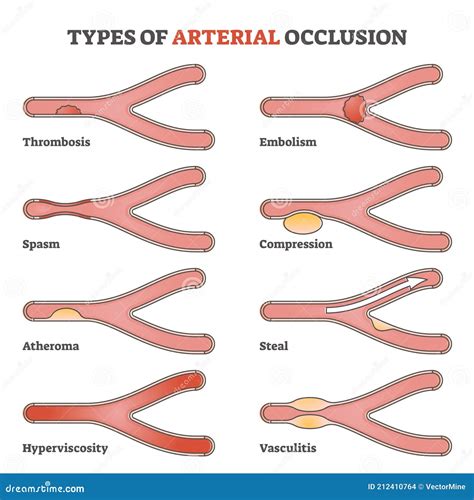 TYPES OF ARTERIAL OCCLUSION

Thrombosis

Embolism

Spasm

Compression

Atheroma

Steal

Hyperviscosity

Vasculitis

dreamstime.com

ID 212410764 © VectorMine